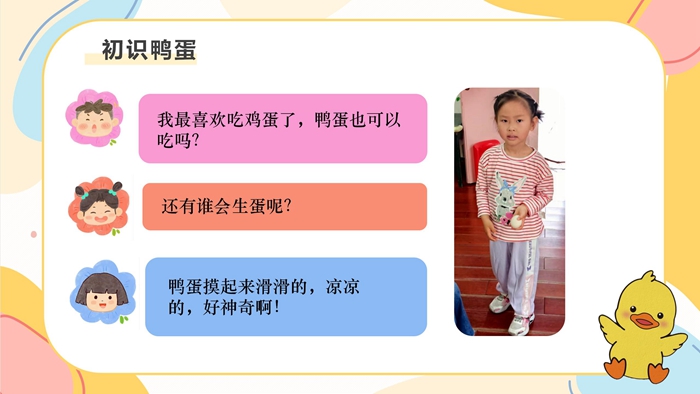 初识鸭蛋

我最喜欢吃鸡蛋了，鸭蛋也可以吃吗？

还有谁会生蛋呢？

鸭蛋摸起来滑滑的，凉凉的，好神奇啊！